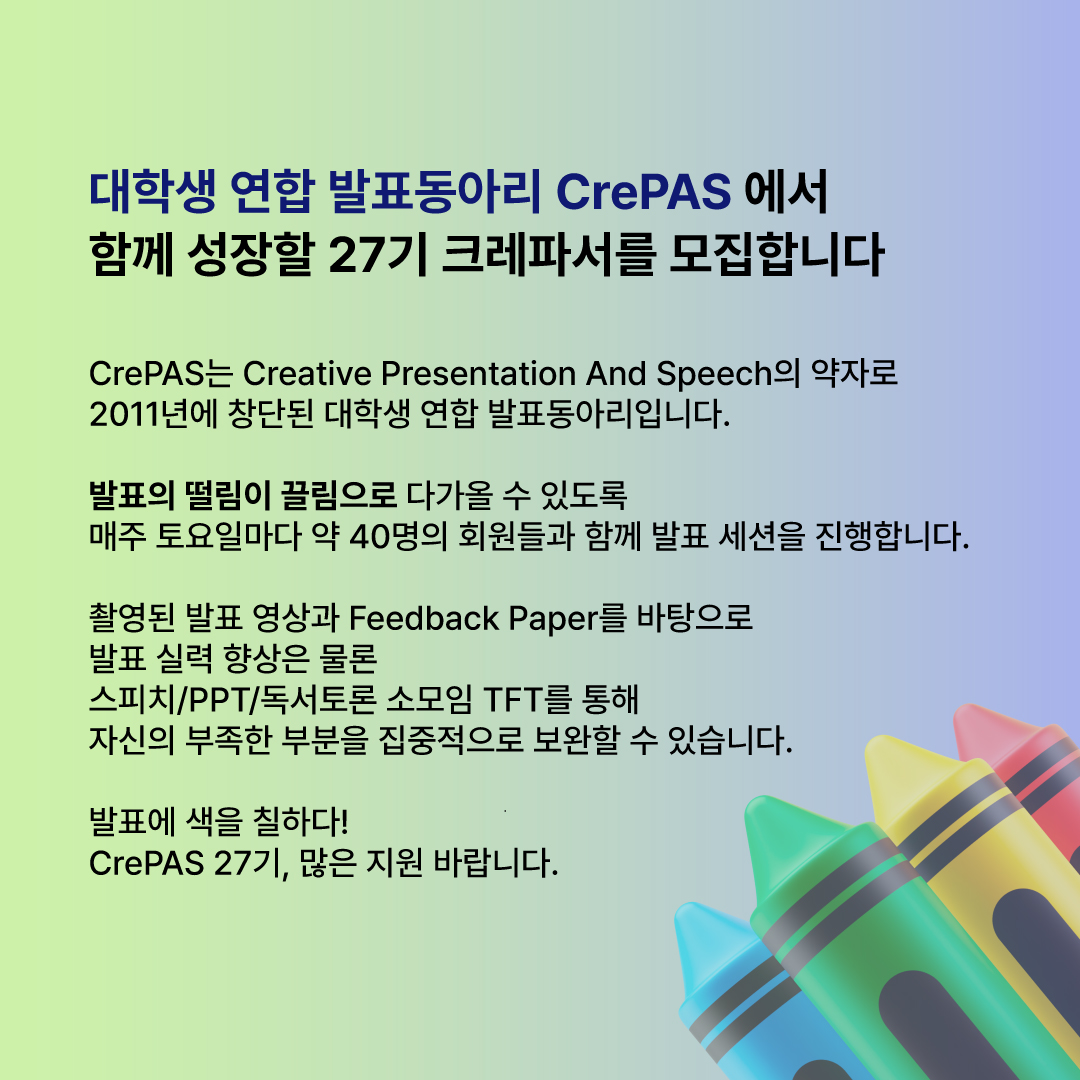 대학생 연합 발표동아리 CrePAS 에서
함께 성장할 27기 크레파서를 모집합니다

CrePAS는 Creative Presentation And Speech의 약자로
2011년에 창단된 대학생 연합 발표동아리입니다.

발표의 떨림이 끌림으로 다가올 수 있도록
매주 토요일마다 약 40명의 회원들과 함께 발표 세션을 진행합니다.

촬영된 발표 영상과 Feedback Paper를 바탕으로
발표 실력 향상은 물론
스피치/PPT/독서토론 소모임 TFT를 통해
자신의 부족한 부분을 집중적으로 보완할 수 있습니다.

발표에 색을 칠하다!
CrePAS 27기, 많은 지원 바랍니다.